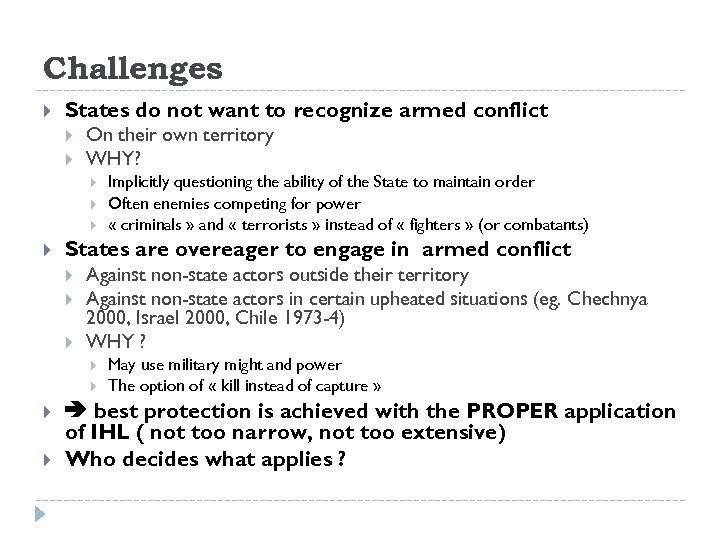 Challenges

States do not want to recognize armed conflict
On their own territory
WHY?
Implicitly questioning the ability of the State to maintain order
Often enemies competing for power
« criminals » and « terrorists » instead of « fighters » (or combatants)

States are overeager to engage in armed conflict
Against non-state actors outside their territory
Against non-state actors in certain upheated situations (eg. Chechnya 2000, Israel 2000, Chile 1973-4)
WHY ?
May use military might and power
The option of « kill instead of capture »

➔ best protection is achieved with the PROPER application of IHL ( not too narrow, not too extensive)

Who decides what applies ?